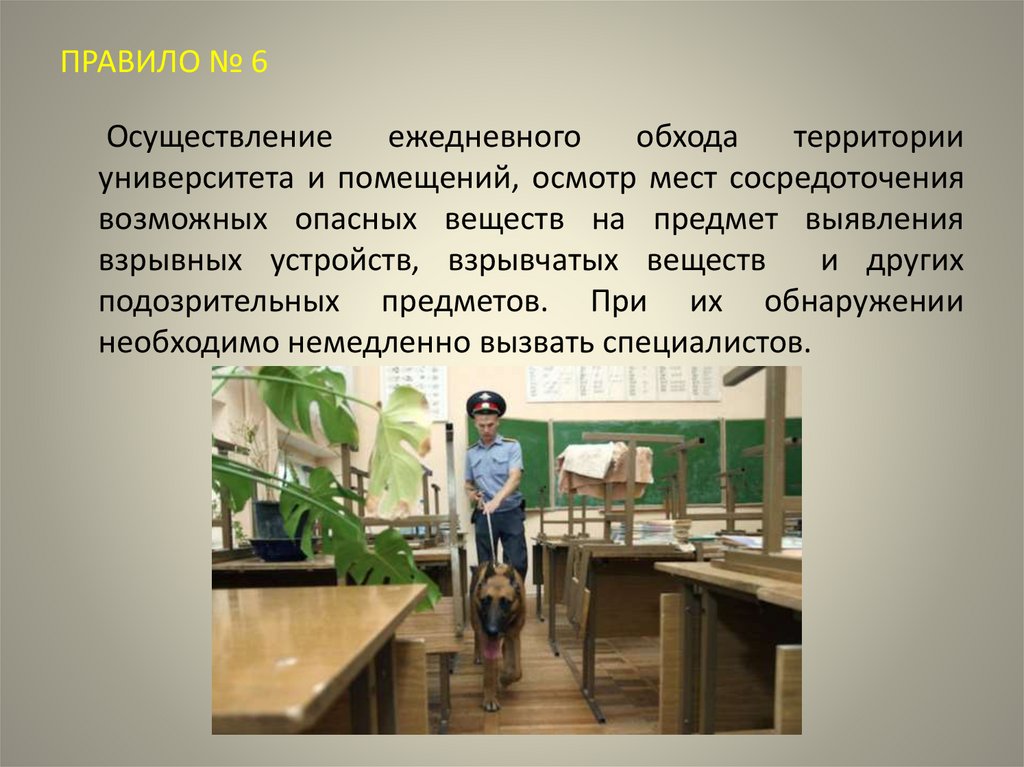 ПРАВИЛО № 6

Осуществление ежедневного обхода территории университета и помещений, осмотр мест сосредоточения возможных опасных веществ на предмет выявления взрывных устройств, взрывчатых веществ и других подозрительных предметов. При их обнаружении необходимо немедленно вызвать специалистов.